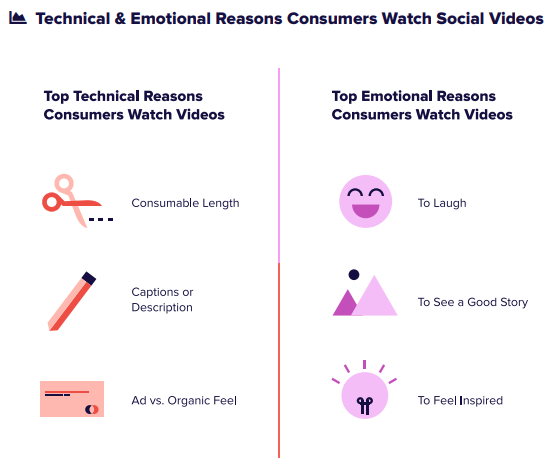 Technical & Emotional Reasons Consumers Watch Social Videos

Top Technical Reasons Consumers Watch Videos

Consumable Length

Captions or Description

Ad vs. Organic Feel

Top Emotional Reasons Consumers Watch Videos

To Laugh

To See a Good Story

To Feel Inspired